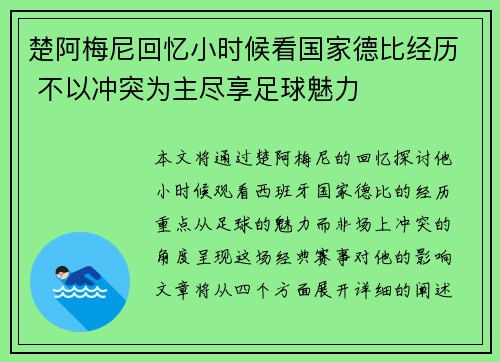 楚阿梅尼回忆小时候看国家德比经历 不以冲突为主尽享足球魅力

本文将通过楚阿梅尼的回忆探讨他小时候观看西班牙国家德比的经历重点从足球的魅力而非场上冲突的角度呈现这场经典赛事对他的影响文章将从四个方面展开详细的阐述